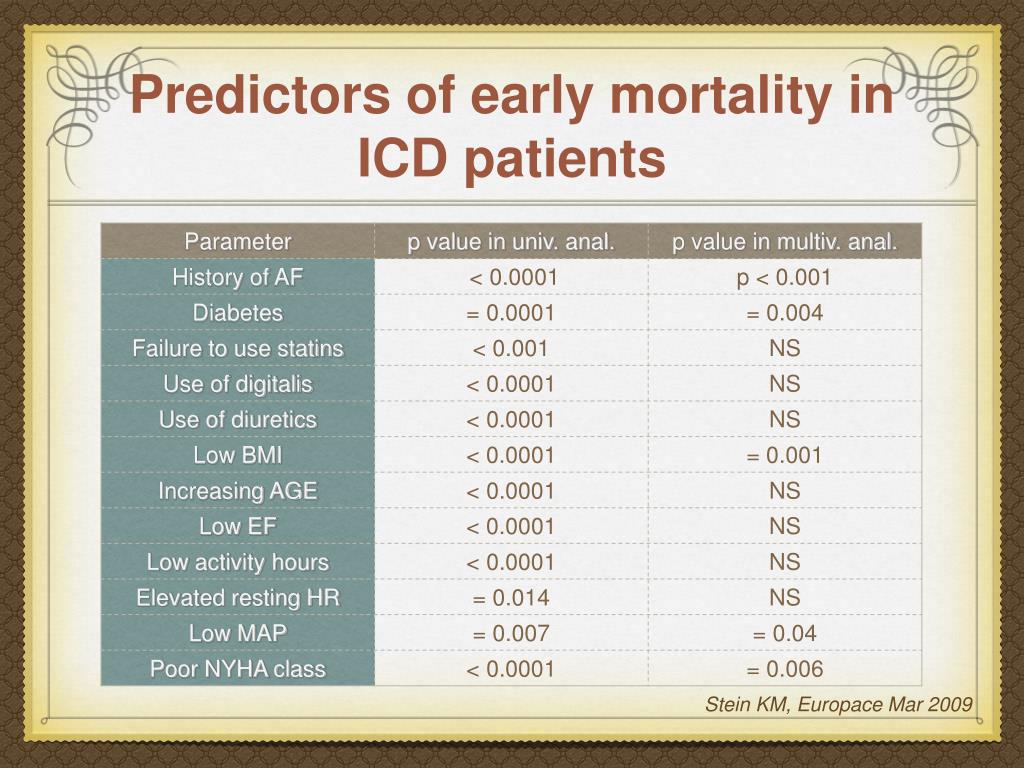 Predictors of early mortality in ICD patients

| Parameter | p value in univ. anal. | p value in multiv. anal. |
|---|---|---|
| History of AF | < 0.0001 | p < 0.001 |
| Diabetes | = 0.0001 | = 0.004 |
| Failure to use statins | < 0.001 | NS |
| Use of digitalis | < 0.0001 | NS |
| Use of diuretics | < 0.0001 | NS |
| Low BMI | < 0.0001 | = 0.001 |
| Increasing AGE | < 0.0001 | NS |
| Low EF | < 0.0001 | NS |
| Low activity hours | < 0.0001 | NS |
| Elevated resting HR | = 0.014 | NS |
| Low MAP | = 0.007 | = 0.04 |
| Poor NYHA class | < 0.0001 | = 0.006 |

Stein KM, Europace Mar 2009